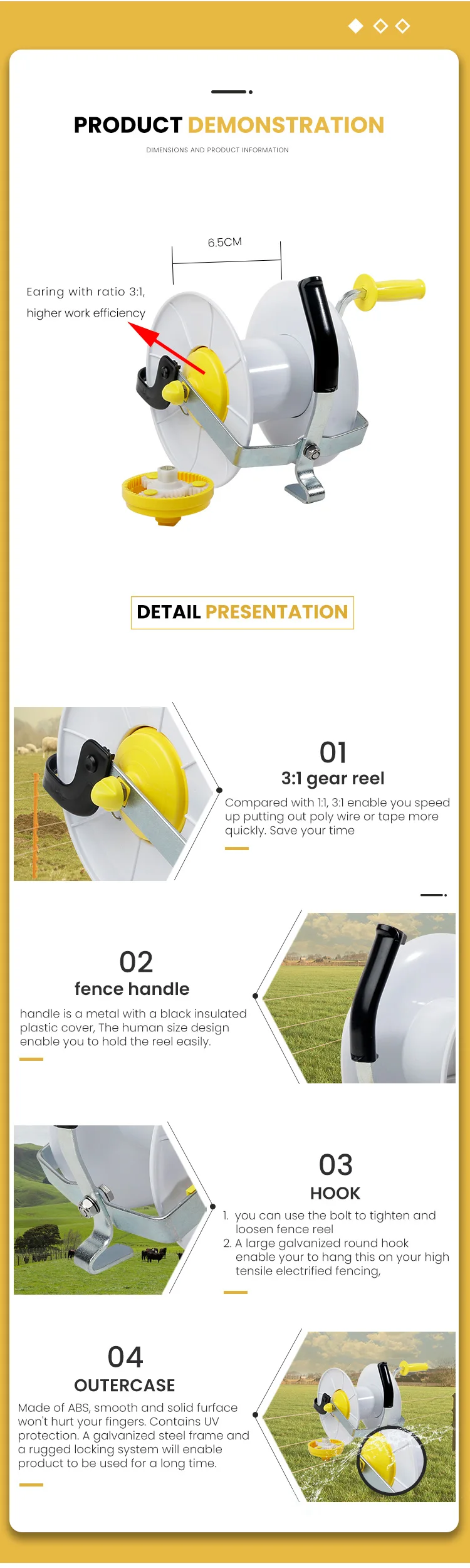 PRODUCT DEMONSTRATION

DIMENSIONS AND PRODUCT INFORMATION

6.5CM

Earing with ratio 3:1, higher work efficiency

DETAIL PRESENTATION

01

3:1 gear reel

Compared with 1:1, 3:1 enable you speed up putting out poly wire or tape more quickly. Save your time

02

fence handle

handle is a metal with a black insulated plastic cover, The human size design enable you to hold the reel easily.

03

HOOK

1. you can use the bolt to tighten and loosen fence reel
2. A large galvanized round hook enable your to hang this on your high tensile electrified fencing,

04

OUTERCASE

Made of ABS, smooth and solid furface won't hurt your fingers. Contains UV protection. A galvanized steel frame and a rugged locking system will enable product to be used for a long time.